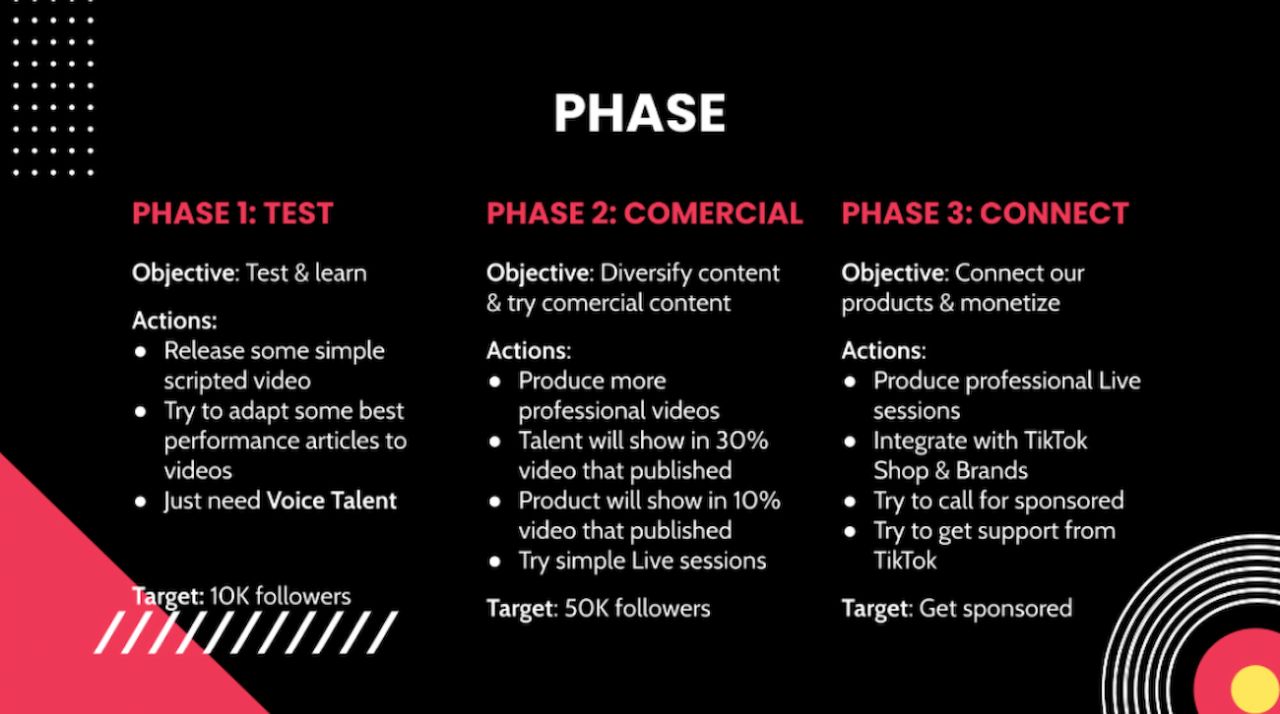 PHASE

PHASE 1: TEST

Objective: Test & learn

Actions:
- Release some simple scripted video
- Try to adapt some best performance articles to videos
- Just need Voice Talent

Target: 10K followers

PHASE 2: COMERCIAL

Objective: Diversify content & try comercial content

Actions:
- Produce more professional videos
- Talent will show in 30% video that published
- Product will show in 10% video that published
- Try simple Live sessions

Target: 50K followers

PHASE 3: CONNECT

Objective: Connect our products & monetize

Actions:
- Produce professional Live sessions
- Integrate with TikTok Shop & Brands
- Try to call for sponsored
- Try to get support from TikTok

Target: Get sponsored